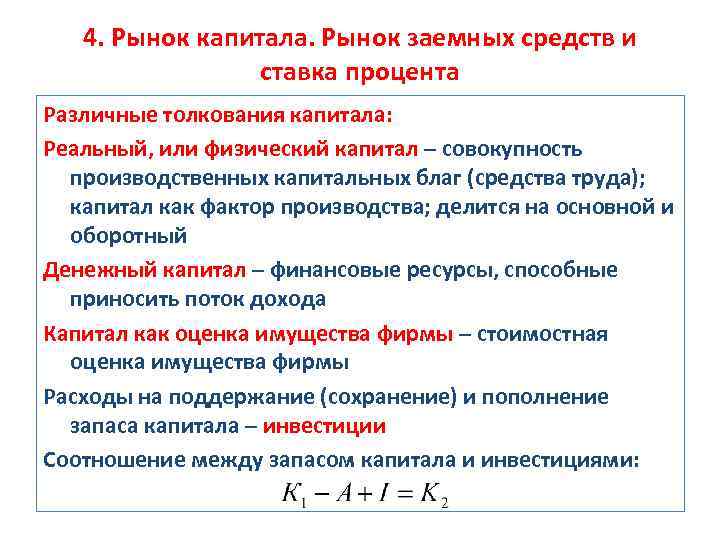 4. Рынок капитала. Рынок заемных средств и ставка процента

Различные толкования капитала:

Реальный, или физический капитал – совокупность производственных капитальных благ (средства труда); капитал как фактор производства; делится на основной и оборотный

Денежный капитал – финансовые ресурсы, способные приносить поток дохода

Капитал как оценка имущества фирмы – стоимостная оценка имущества фирмы

Расходы на поддержание (сохранение) и пополнение запаса капитала – инвестиции

Соотношение между запасом капитала и инвестициями:

$K_1 - A + I = K_2$